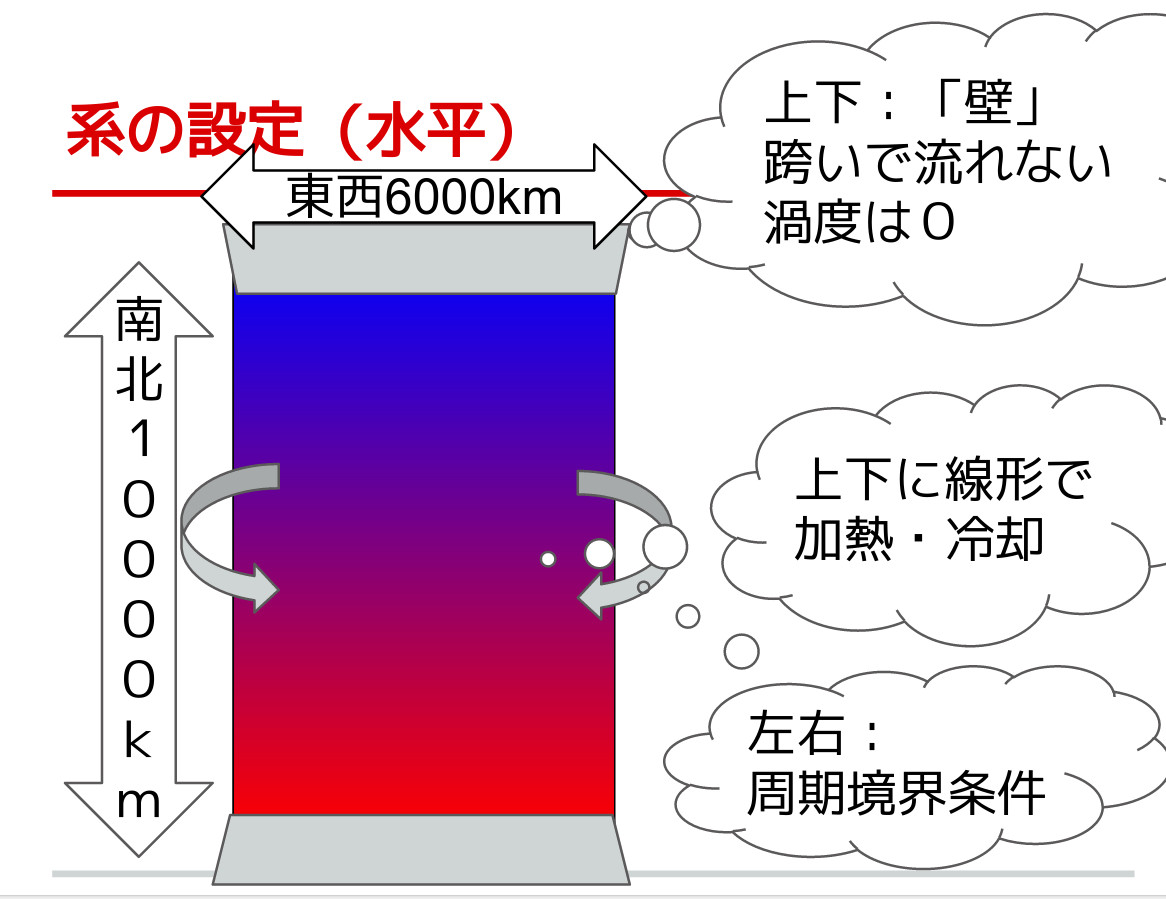 系の設定（水平）

東西6000km

南北10000km

上下：「壁」
跨いで流れない
渦度は0

上下に線形で
加熱・冷却

左右：
周期境界条件